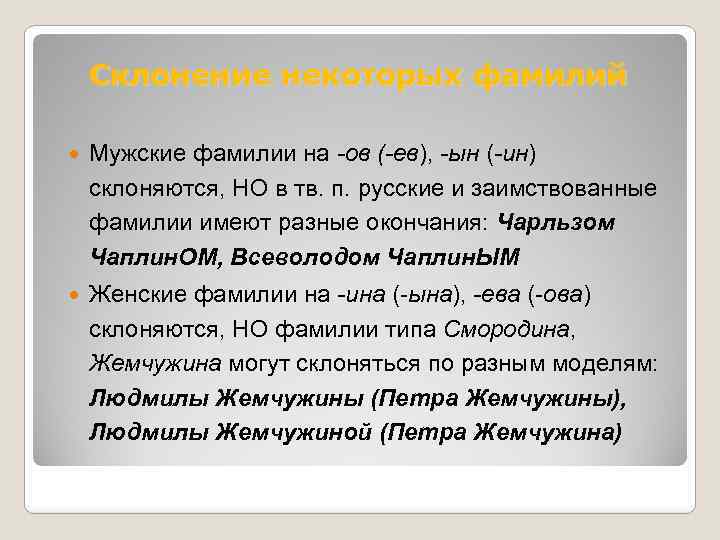 Склонение некоторых фамилий

Мужские фамилии на -ов (-ев), -ын (-ин) склоняются, НО в тв. п. русские и заимствованные фамилии имеют разные окончания: Чарльзом ЧаплинОМ, Всеволодом ЧаплинЫМ

Женские фамилии на -ина (-ына), -ева (-ова) склоняются, НО фамилии типа Смородина, Жемчужина могут склоняться по разным моделям: Людмилы Жемчужины (Петра Жемчужины), Людмилы Жемчужиной (Петра Жемчужина)